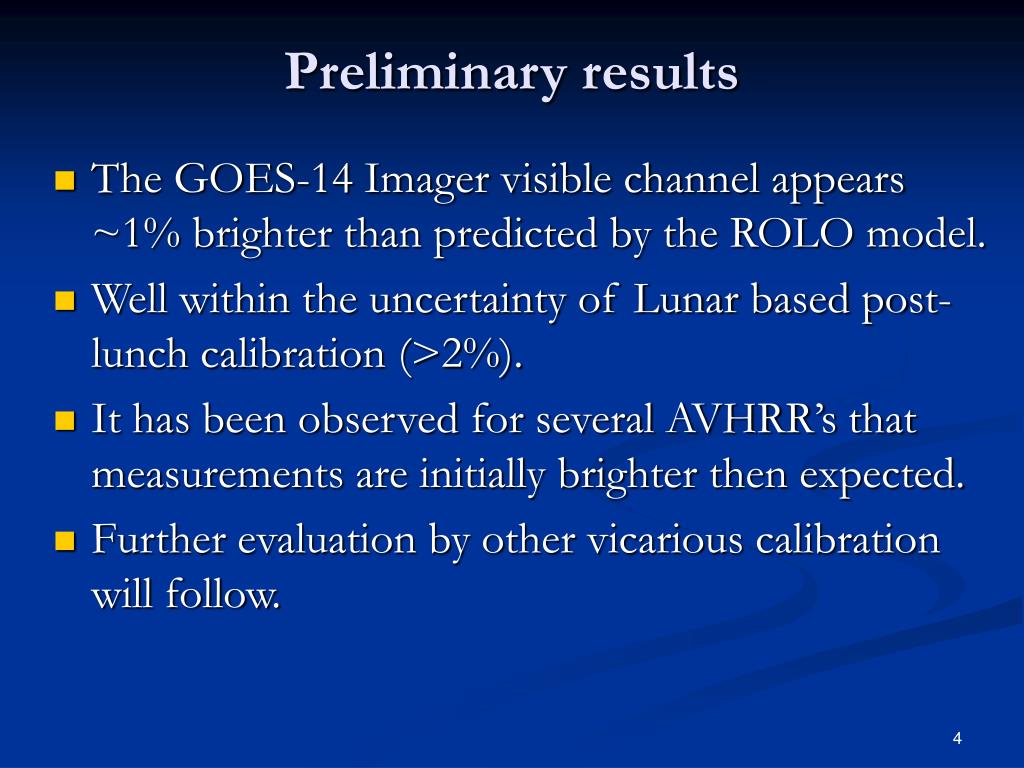 Preliminary results

- The GOES-14 Imager visible channel appears ~1% brighter than predicted by the ROLO model.
- Well within the uncertainty of Lunar based post-lunch calibration (>2%).
- It has been observed for several AVHRR's that measurements are initially brighter then expected.
- Further evaluation by other vicarious calibration will follow.

4